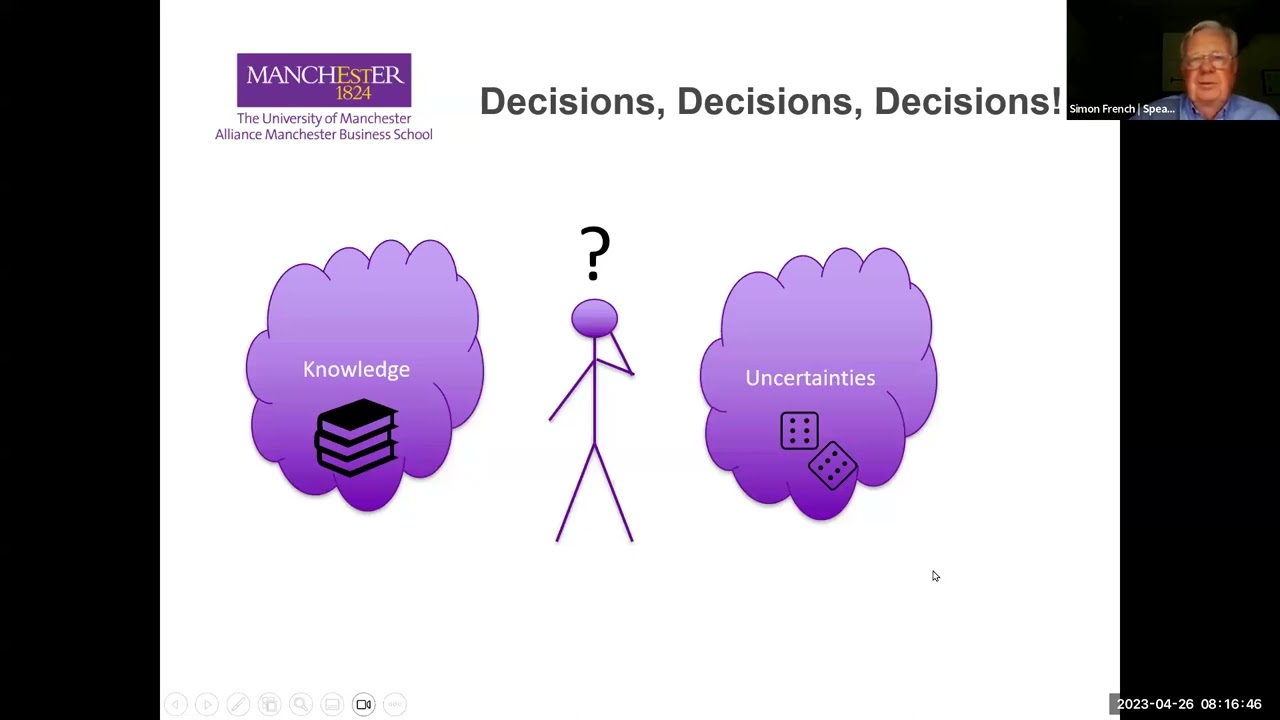 MANCHESTER
1824
The University of Manchester
Alliance Manchester Business School

Decisions, Decisions, Decisions!

Simon French | Spea...

?

Knowledge

Uncertainties

2023-04-26 08:16:46